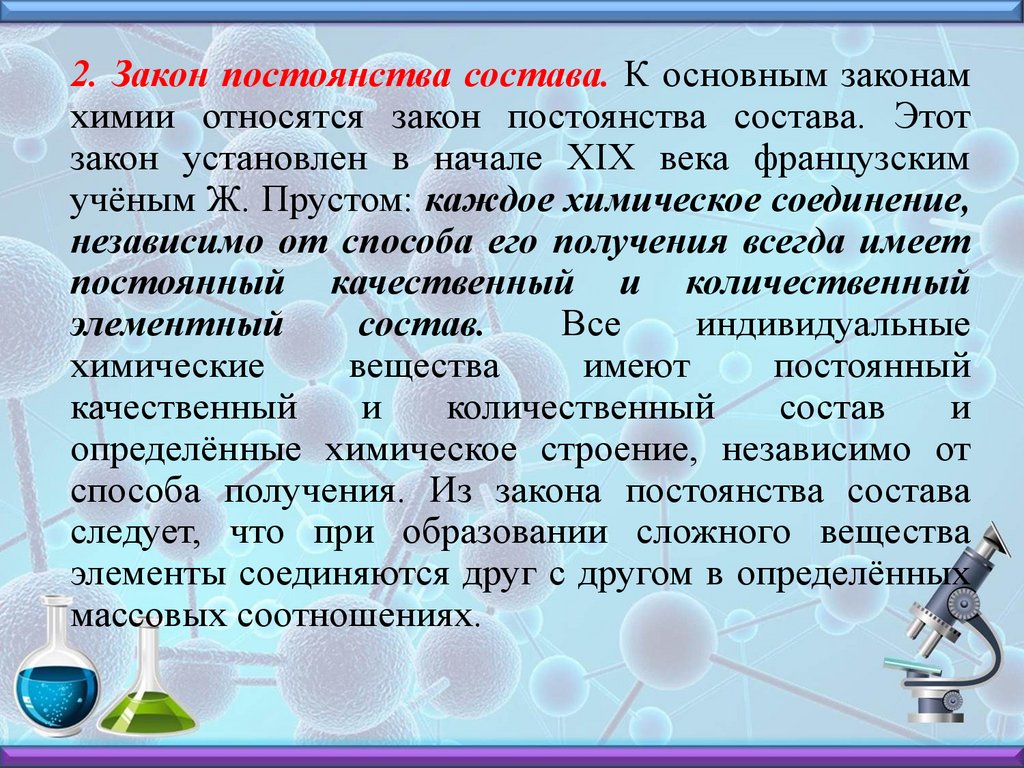 2. Закон постоянства состава. К основным законам химии относятся закон постоянства состава. Этот закон установлен в начале XIX века французским учёным Ж. Прустом: каждое химическое соединение, независимо от способа его получения всегда имеет постоянный качественный и количественный элементный состав. Все индивидуальные химические вещества имеют постоянный качественный и количественный состав и определённые химическое строение, независимо от способа получения. Из закона постоянства состава следует, что при образовании сложного вещества элементы соединяются друг с другом в определённых массовых соотношениях.